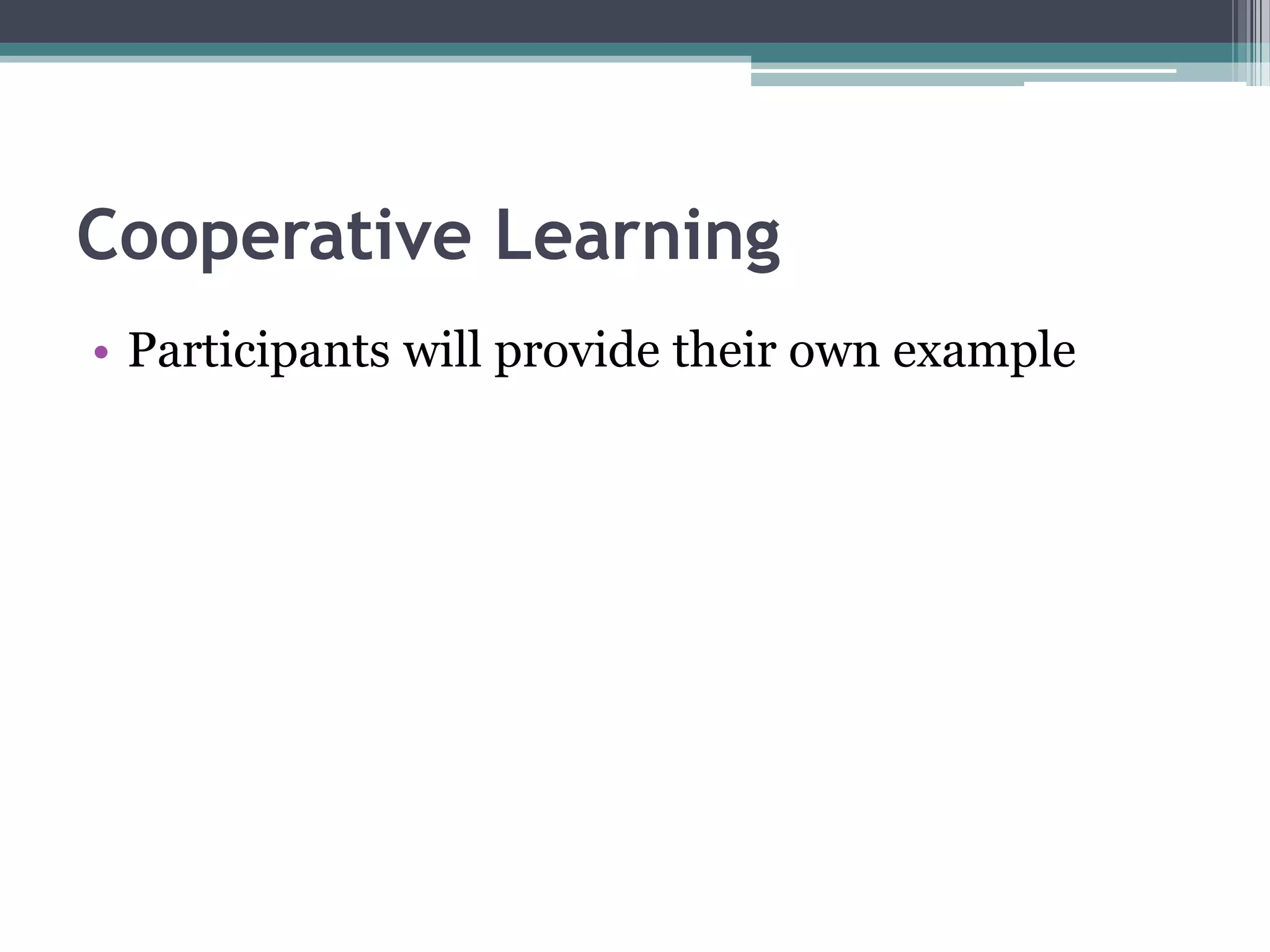 Cooperative Learning

• Participants will provide their own example